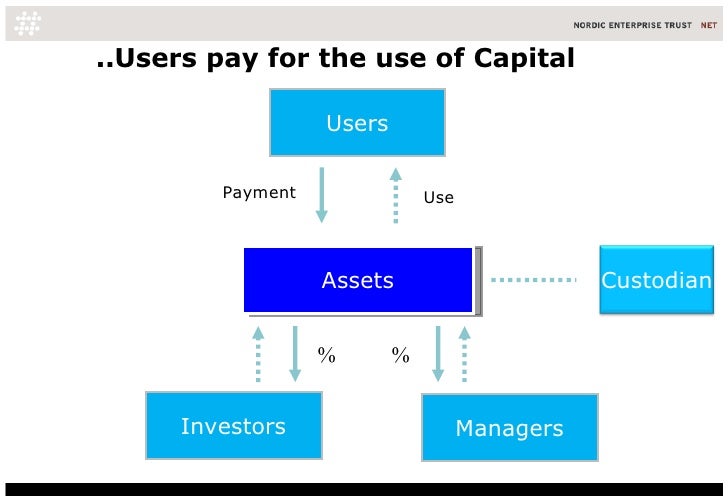 NORDIC ENTERPRISE TRUST NET

..Users pay for the use of Capital

Users

Payment

Use

Assets

Custodian

%

%

Investors

Managers